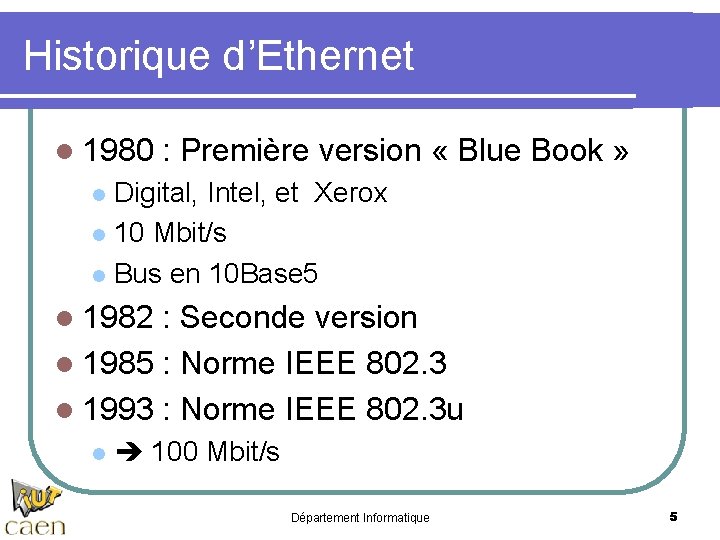 Historique d'Ethernet

- 1980 : Première version « Blue Book »
  - Digital, Intel, et Xerox
  - 10 Mbit/s
  - Bus en 10Base5
- 1982 : Seconde version
- 1985 : Norme IEEE 802.3
- 1993 : Norme IEEE 802.3u
  - ➔ 100 Mbit/s

iut caen

Département Informatique

5